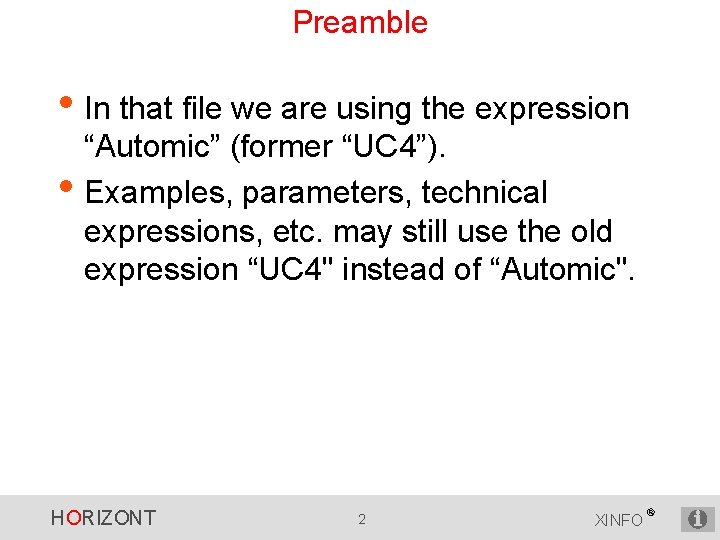 Preamble

• In that file we are using the expression “Automic” (former “UC4”).

• Examples, parameters, technical expressions, etc. may still use the old expression “UC4" instead of “Automic".

HORIZONT

2

XINFO®